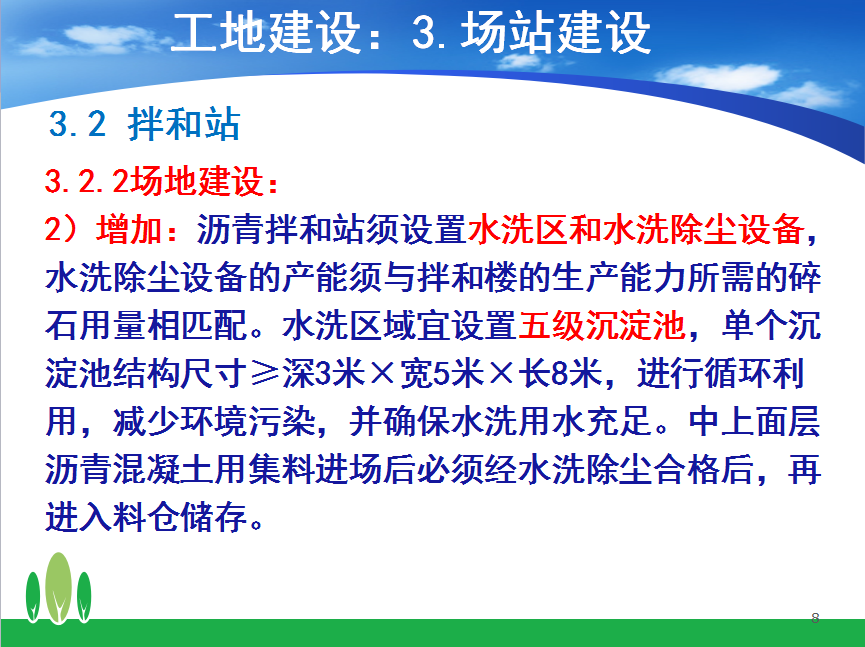 工地建设：3. 场站建设

3.2 拌和站

3.2.2场地建设：

2）增加：沥青拌和站须设置水洗区和水洗除尘设备，水洗除尘设备的产能须与拌和楼的生产能力所需的碎石用量相匹配。水洗区域宜设置五级沉淀池，单个沉淀池结构尺寸≥深3米×宽5米×长8米，进行循环利用，减少环境污染，并确保水洗用水充足。中上面层沥青混凝土用集料进场后必须经水洗除尘合格后，再进入料仓储存。

8